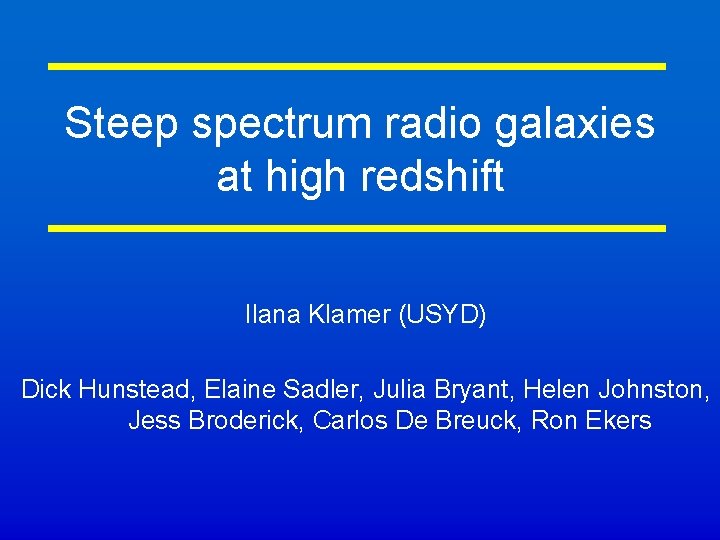 Steep spectrum radio galaxies at high redshift

Ilana Klamer (USYD)

Dick Hunstead, Elaine Sadler, Julia Bryant, Helen Johnston, Jess Broderick, Carlos De Breuck, Ron Ekers